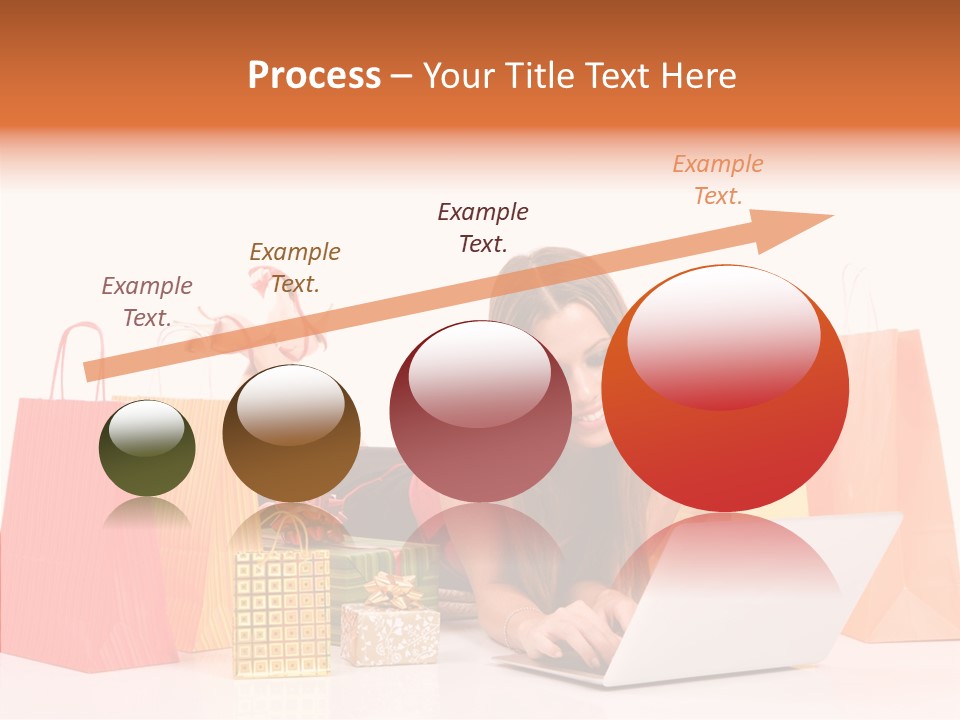 Process – Your Title Text Here

Example Text.

Example Text.

Example Text.

Example Text.